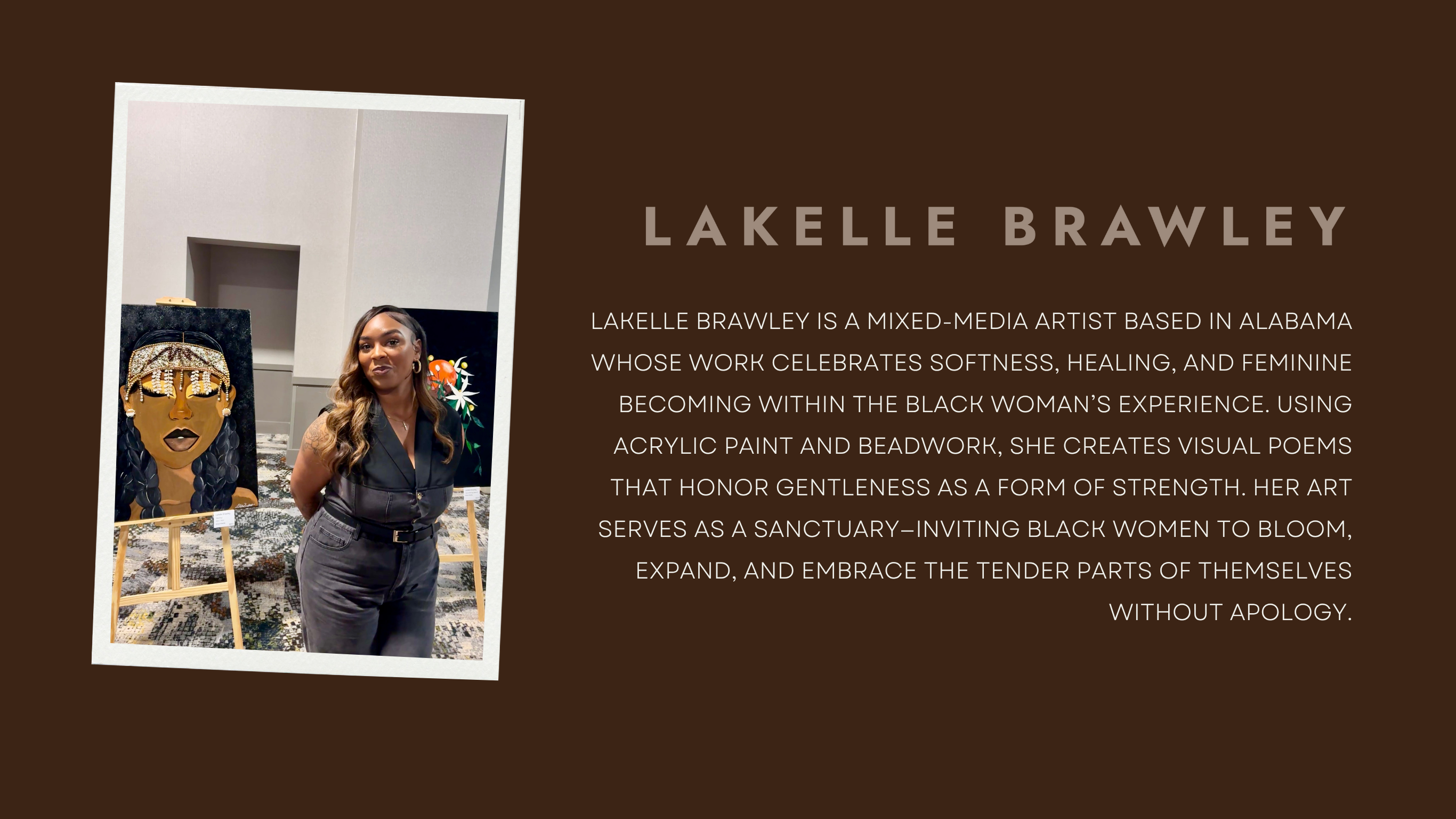 LAKELLE BRAWLEY

LAKELLE BRAWLEY IS A MIXED-MEDIA ARTIST BASED IN ALABAMA WHOSE WORK CELEBRATES SOFTNESS, HEALING, AND FEMININE BECOMING WITHIN THE BLACK WOMAN'S EXPERIENCE. USING ACRYLIC PAINT AND BEADWORK, SHE CREATES VISUAL POEMS THAT HONOR GENTLENESS AS A FORM OF STRENGTH. HER ART SERVES AS A SANCTUARY—INVITING BLACK WOMEN TO BLOOM, EXPAND, AND EMBRACE THE TENDER PARTS OF THEMSELVES WITHOUT APOLOGY.